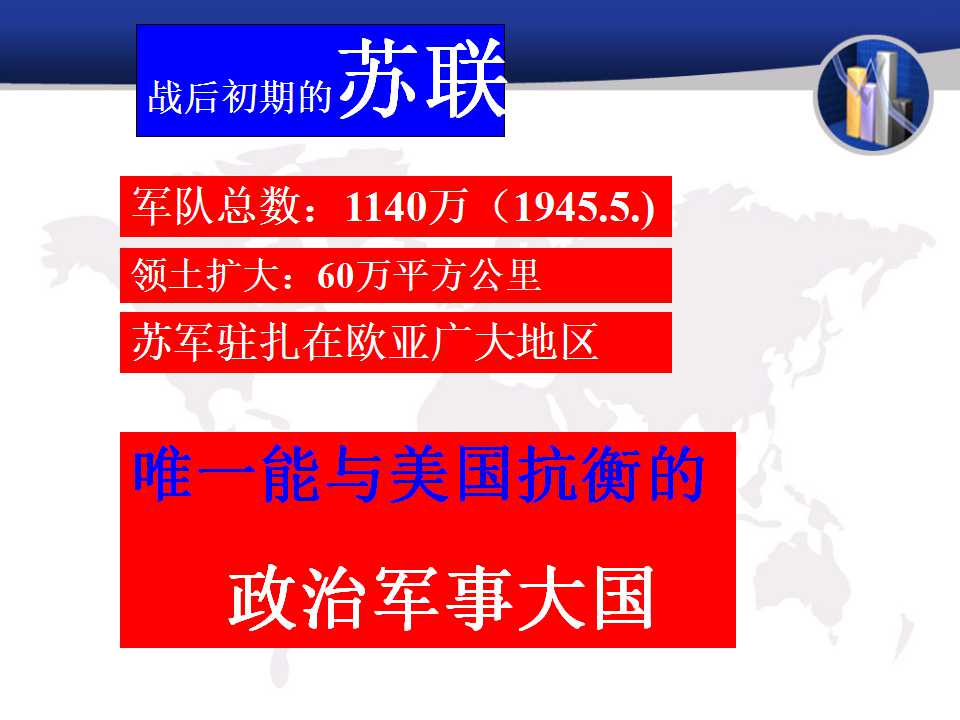 战后初期的苏联

军队总数：1140万（1945.5.)

领土扩大：60万平方公里

苏军驻扎在欧亚广大地区

唯一能与美国抗衡的

政治军事大国